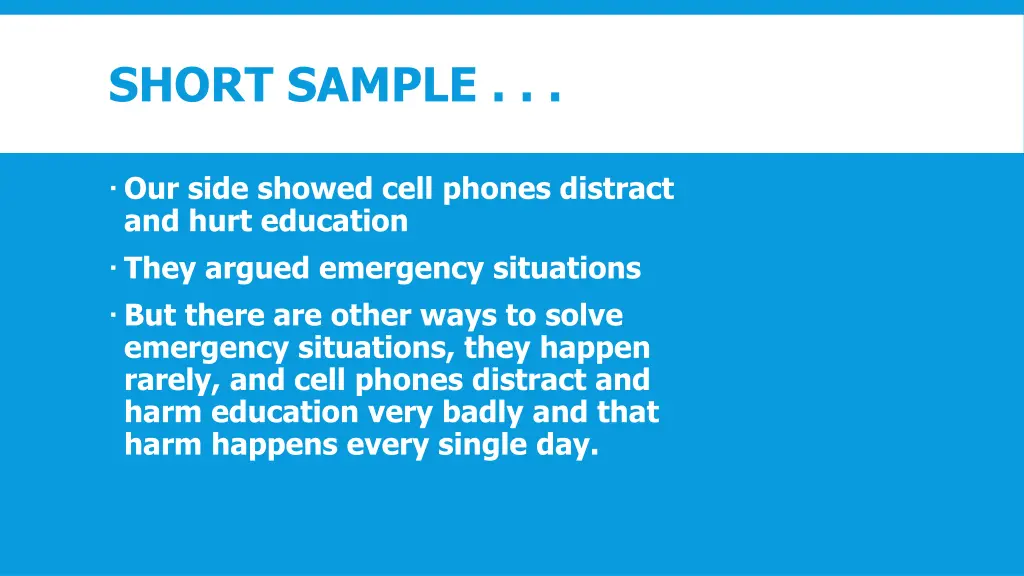 SHORT SAMPLE . . .

· Our side showed cell phones distract and hurt education

· They argued emergency situations

· But there are other ways to solve emergency situations, they happen rarely, and cell phones distract and harm education very badly and that harm happens every single day.